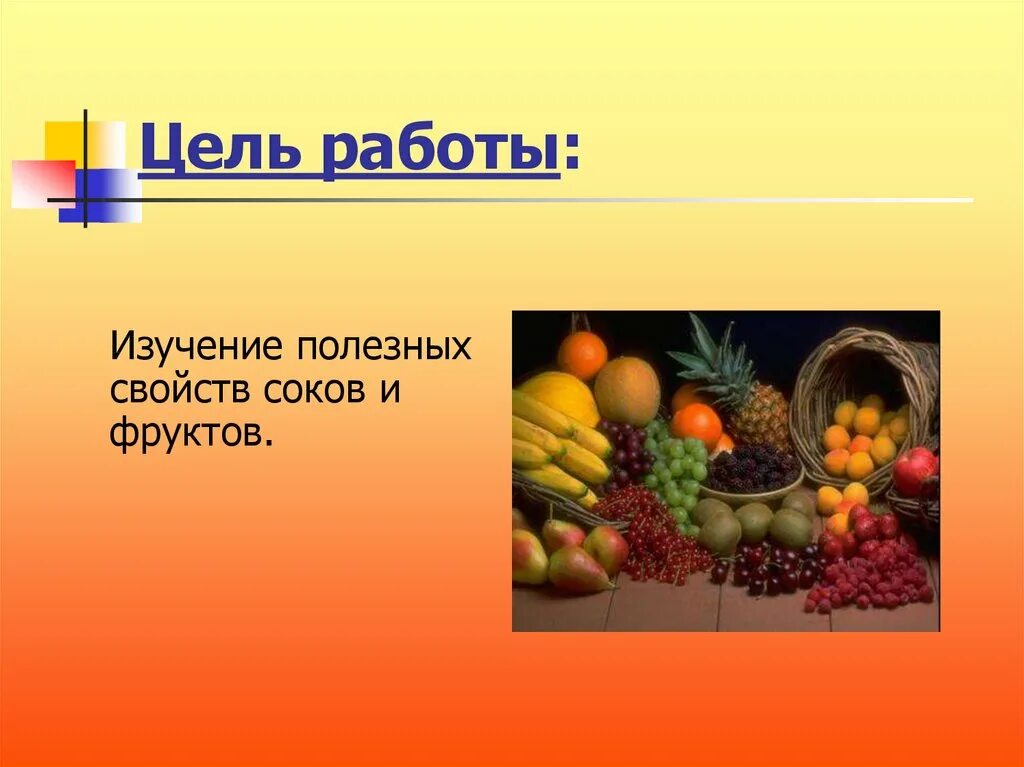 Цель работы:

Изучение полезных свойств соков и фруктов.